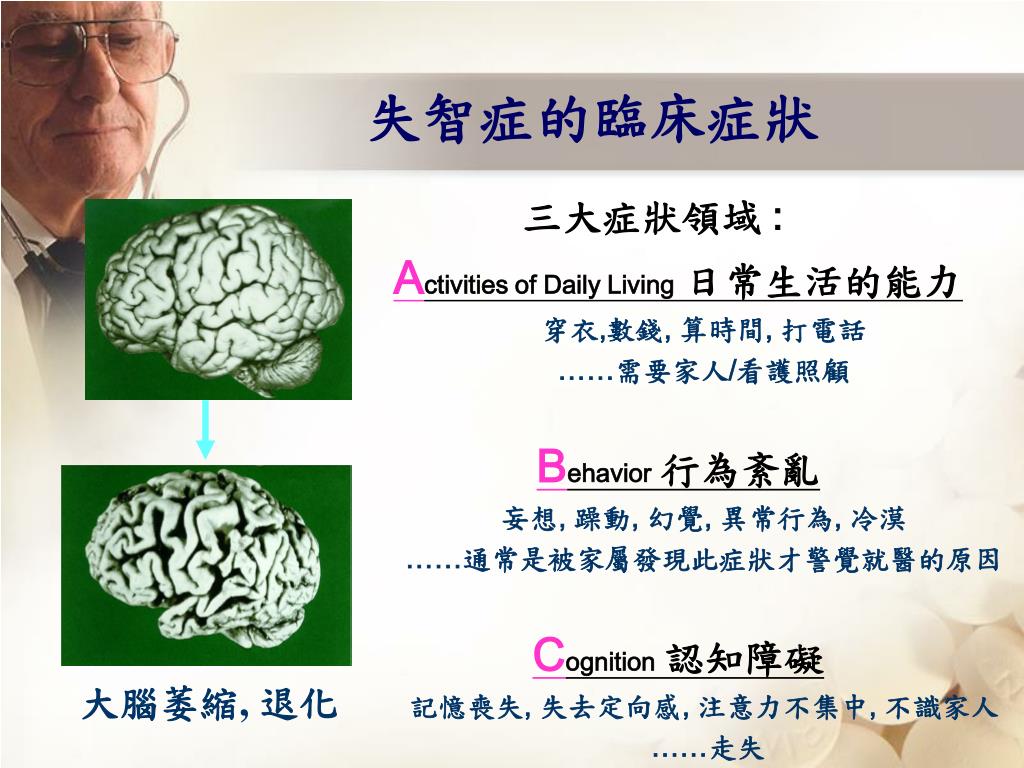 失智症的臨床症狀

三大症狀領域：

Activities of Daily Living 日常生活的能力

穿衣,數錢, 算時間, 打電話

……需要家人/看護照顧

Behavior 行為紊亂

妄想, 躁動, 幻覺, 異常行為, 冷漠

……通常是被家屬發現此症狀才警覺就醫的原因

Cognition 認知障礙

記憶喪失, 失去定向感, 注意力不集中, 不識家人

……走失

大腦萎縮, 退化